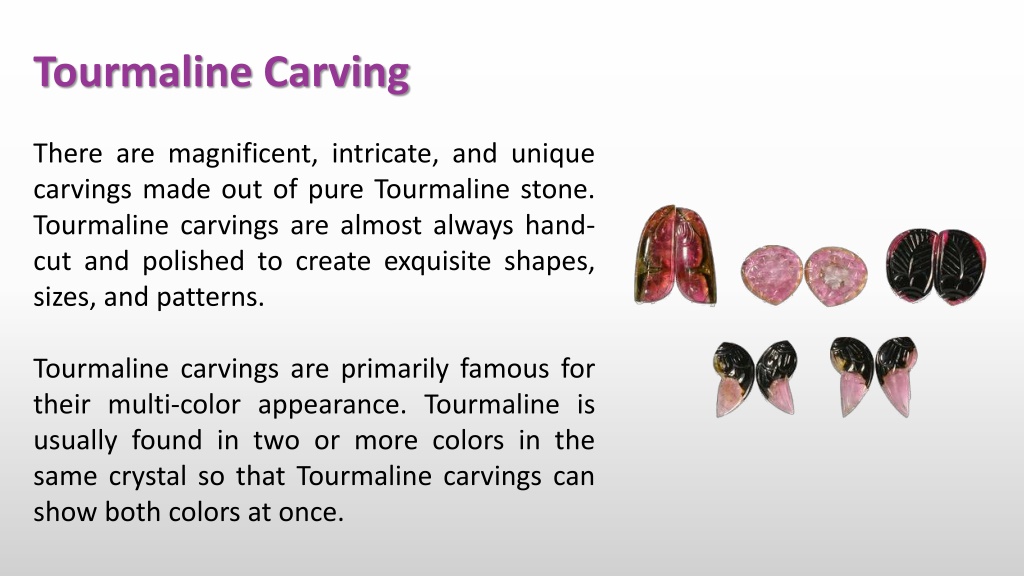 Tourmaline Carving

There are magnificent, intricate, and unique carvings made out of pure Tourmaline stone. Tourmaline carvings are almost always hand-cut and polished to create exquisite shapes, sizes, and patterns.

Tourmaline carvings are primarily famous for their multi-color appearance. Tourmaline is usually found in two or more colors in the same crystal so that Tourmaline carvings can show both colors at once.